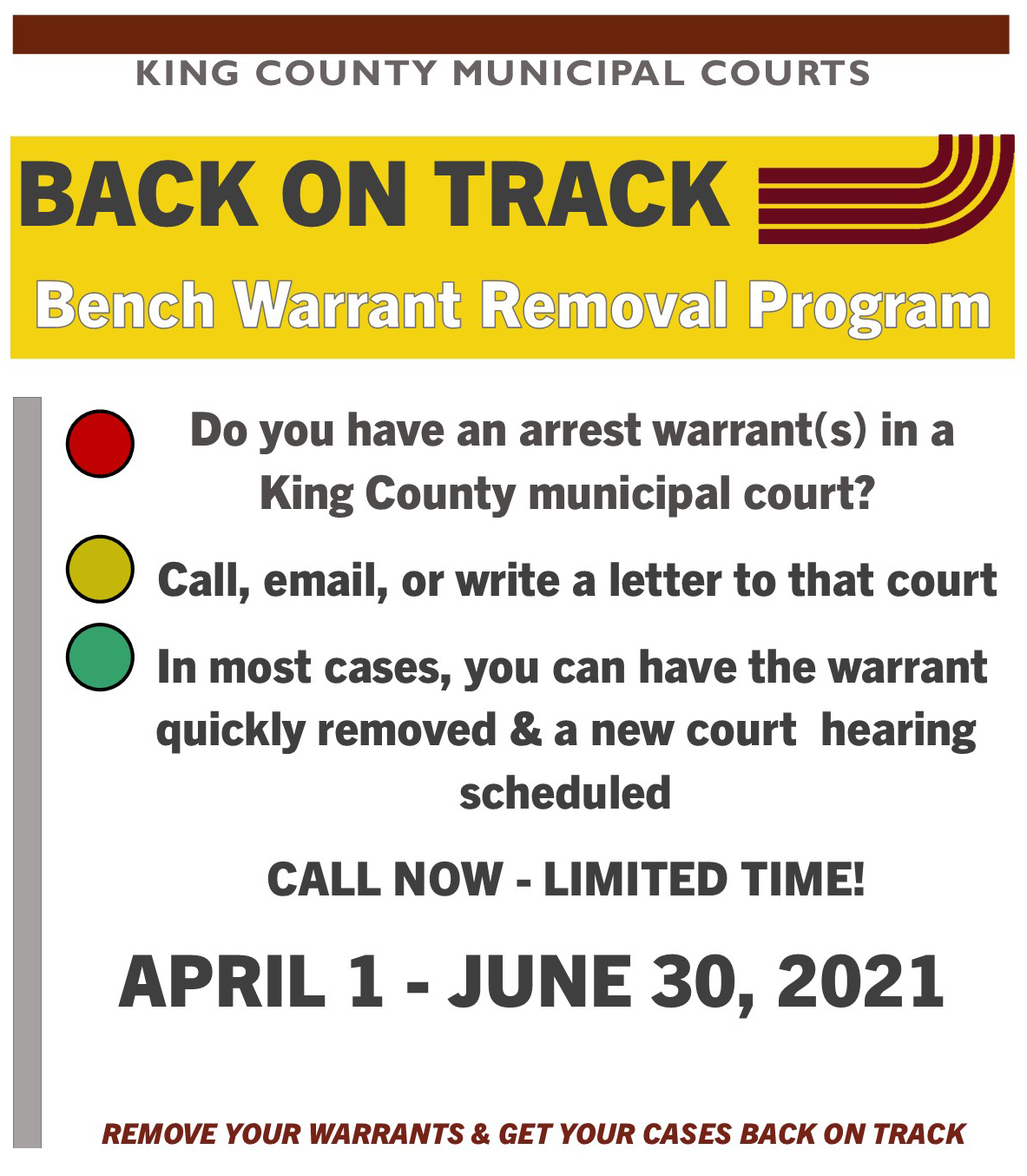 KING COUNTY MUNICIPAL COURTS

BACK ON TRACK

Bench Warrant Removal Program

Do you have an arrest warrant(s) in a King County municipal court?

Call, email, or write a letter to that court

In most cases, you can have the warrant quickly removed & a new court hearing scheduled

CALL NOW - LIMITED TIME!

APRIL 1 - JUNE 30, 2021

REMOVE YOUR WARRANTS & GET YOUR CASES BACK ON TRACK